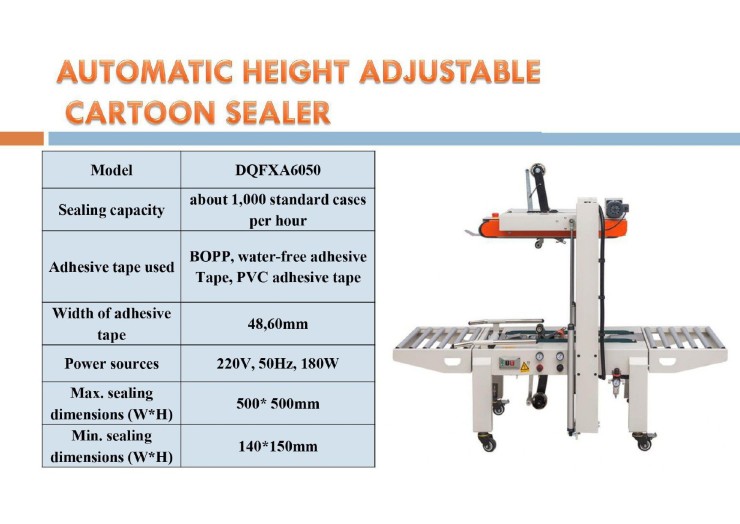 AUTOMATIC HEIGHT ADJUSTABLE CARTOON SEALER

| Model | DQFXA6050 |
|---|---|
| Sealing capacity | about 1,000 standard cases per hour |
| Adhesive tape used | BOPP, water-free adhesive Tape, PVC adhesive tape |
| Width of adhesive tape | 48,60mm |
| Power sources | 220V, 50Hz, 180W |
| Max. sealing dimensions (W*H) | 500* 500mm |
| Min. sealing dimensions (W*H) | 140*150mm |